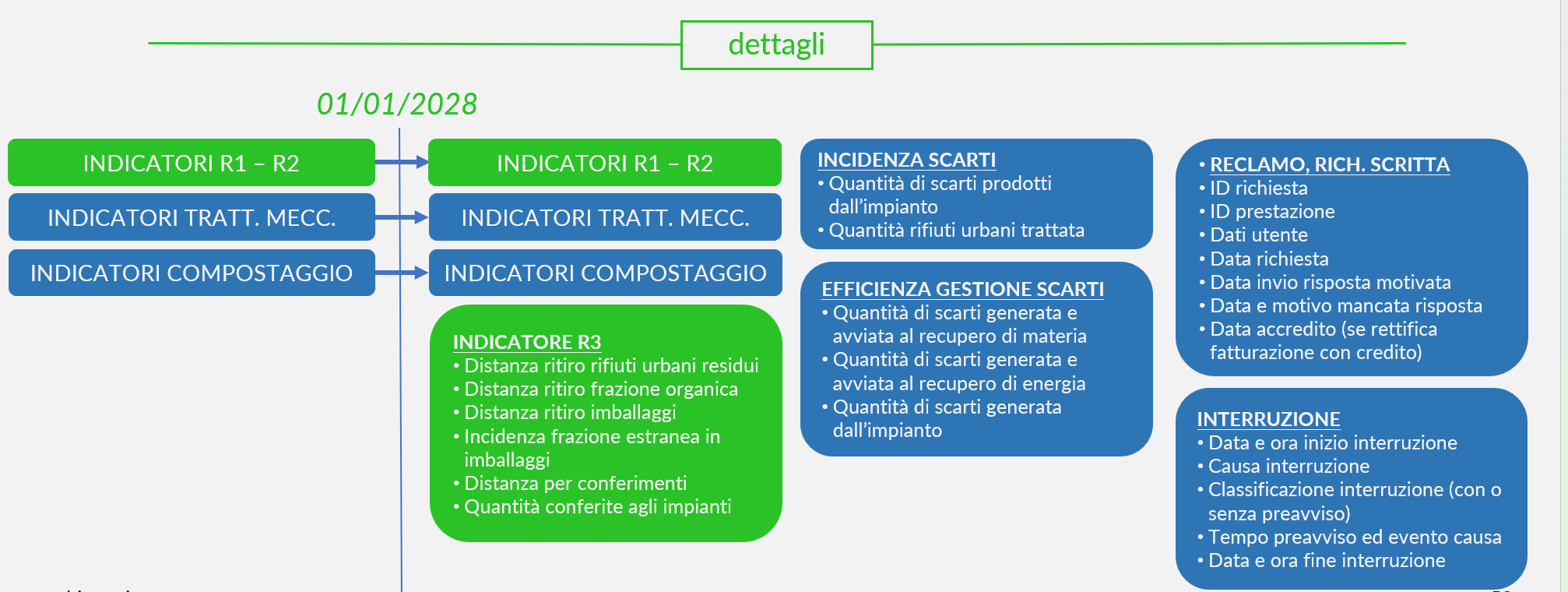 dettagli

01/01/2028

INDICATORI R1 – R2

INDICATORI TRATT. MECC.

INDICATORI COMPOSTAGGIO

INDICATORI R1 – R2

INDICATORI TRATT. MECC.

INDICATORI COMPOSTAGGIO

INDICATORE R3
• Distanza ritiro rifiuti urbani residui
• Distanza ritiro frazione organica
• Distanza ritiro imballaggi
• Incidenza frazione estranea in imballaggi
• Distanza per conferimenti
• Quantità conferite agli impianti

INCIDENZA SCARTI
• Quantità di scarti prodotti dall'impianto
• Quantità rifiuti urbani trattata

EFFICIENZA GESTIONE SCARTI
• Quantità di scarti generata e avviata al recupero di materia
• Quantità di scarti generata e avviata al recupero di energia
• Quantità di scarti generata dall'impianto

• RECLAMO, RICH. SCRITTA
• ID richiesta
• ID prestazione
• Dati utente
• Data richiesta
• Data invio risposta motivata
• Data e motivo mancata risposta
• Data accredito (se rettifica fatturazione con credito)

INTERRUZIONE
• Data e ora inizio interruzione
• Causa interruzione
• Classificazione interruzione (con o senza preavviso)
• Tempo preavviso ed evento causa
• Data e ora fine interruzione